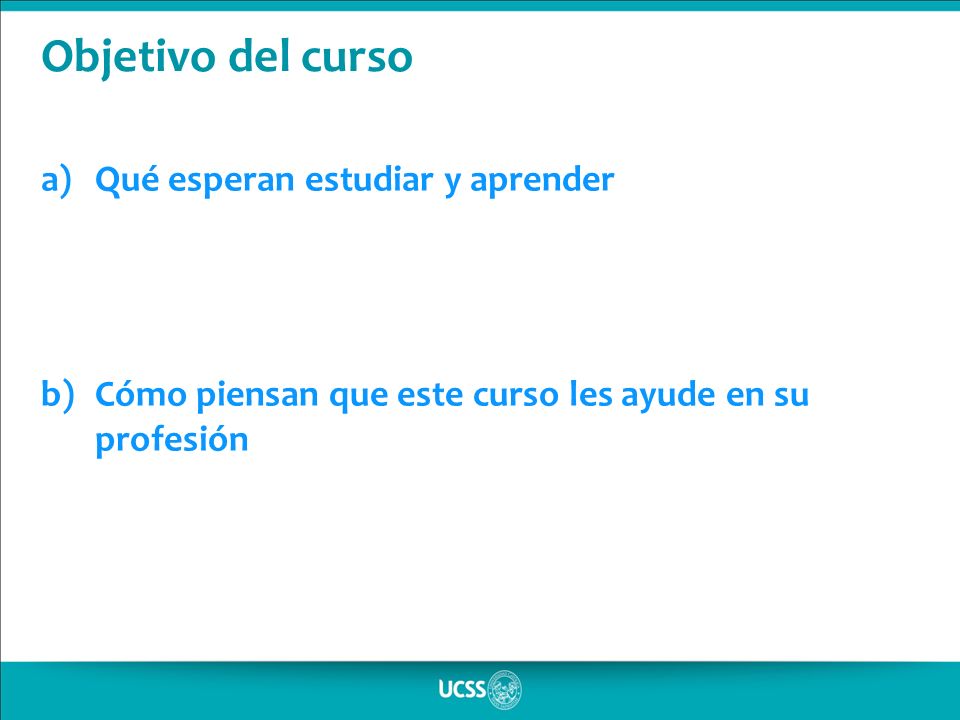 Objetivo del curso

a) Qué esperan estudiar y aprender

b) Cómo piensan que este curso les ayude en su profesión

UCSS